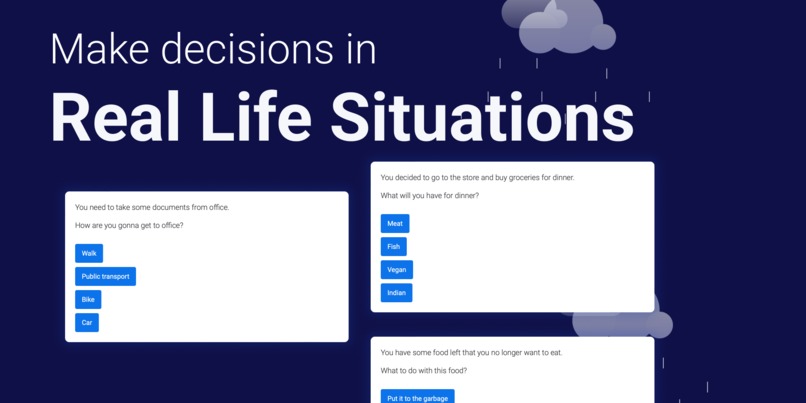 Make decisions in

Real Life Situations

You need to take some documents from office.

How are you gonna get to office?

Walk

Public transport

Bike

Car

You decided to go to the store and buy groceries for dinner.

What will you have for dinner?

Meat

Fish

Vegan

Indian

You have some food left that you no longer want to eat.

What to do with this food?

Put it to the garbage